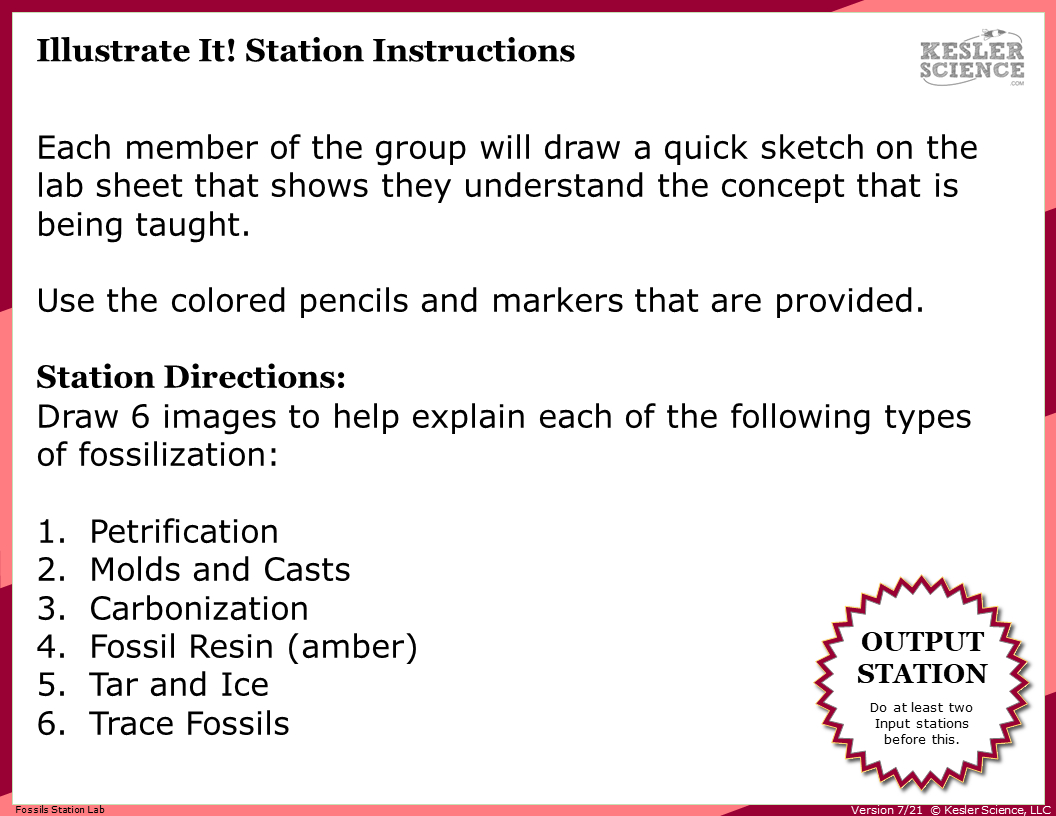 Illustrate It! Station Instructions

KESLER SCIENCE .COM

Each member of the group will draw a quick sketch on the lab sheet that shows they understand the concept that is being taught.

Use the colored pencils and markers that are provided.

Station Directions:
Draw 6 images to help explain each of the following types of fossilization:

1. Petrification
2. Molds and Casts
3. Carbonization
4. Fossil Resin (amber)
5. Tar and Ice
6. Trace Fossils

OUTPUT STATION

Do at least two Input stations before this.

Fossils Station Lab

Version 7/21 © Kesler Science, LLC